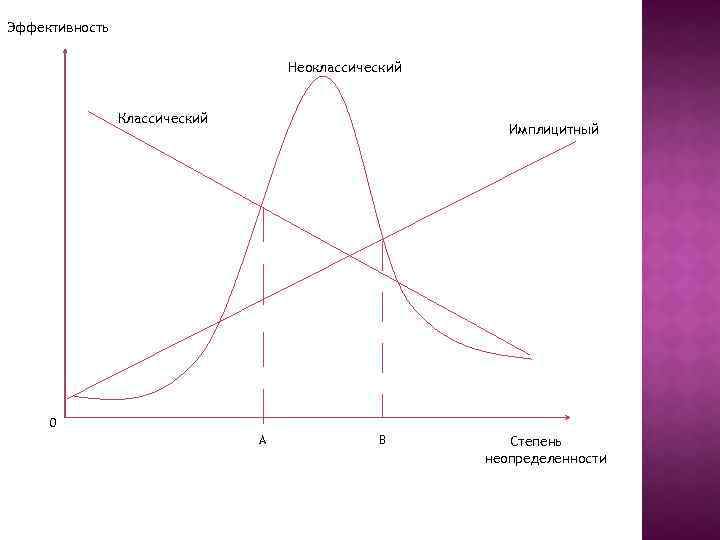 Эффективность

Неоклассический

Классический

Имплицитный

0

A

B

Степень неопределенности